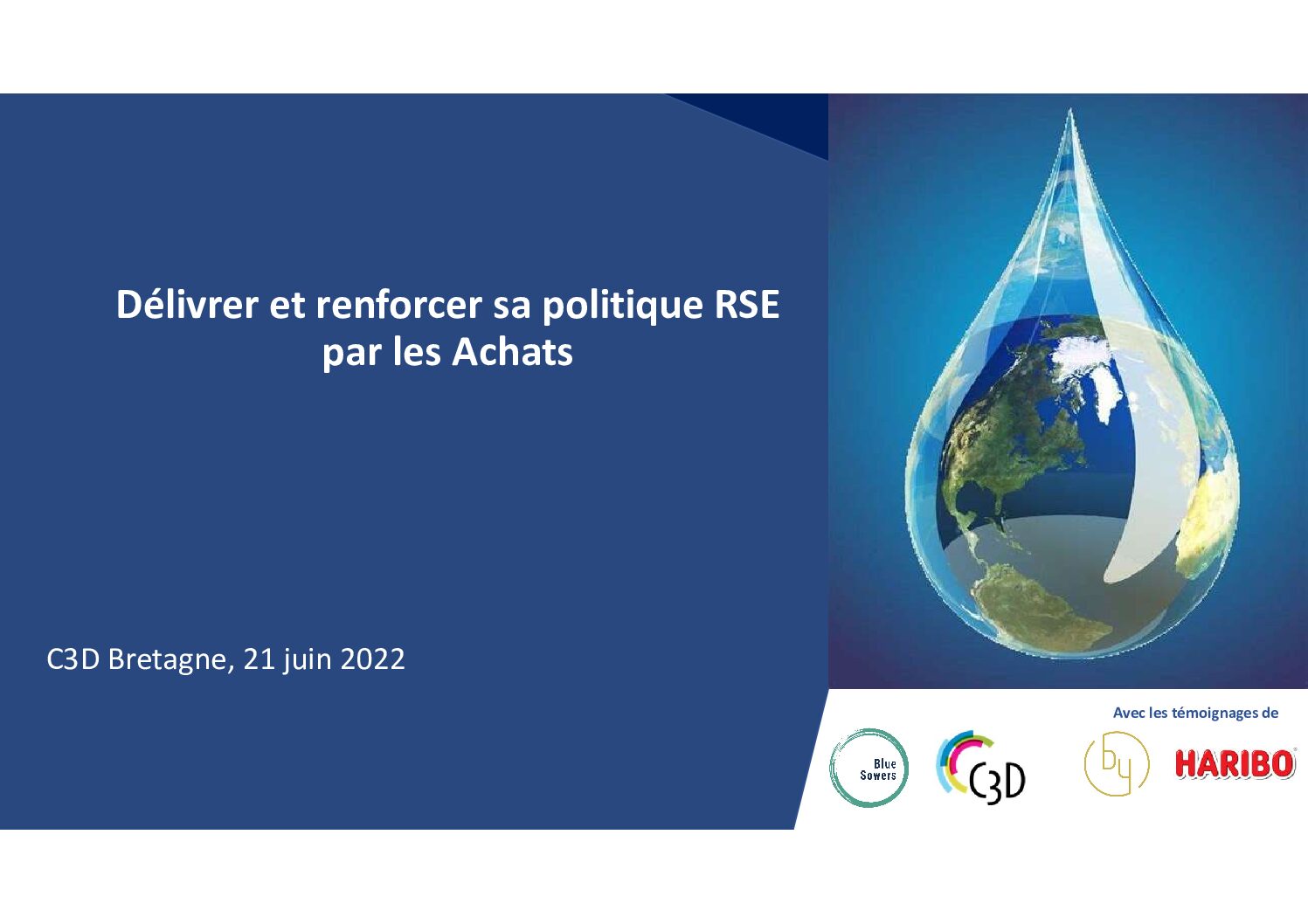 Délivrer et renforcer sa politique RSE par les Achats

C3D Bretagne, 21 juin 2022

Avec les témoignages de

Blue Sowers

C3D

by

HARIBO